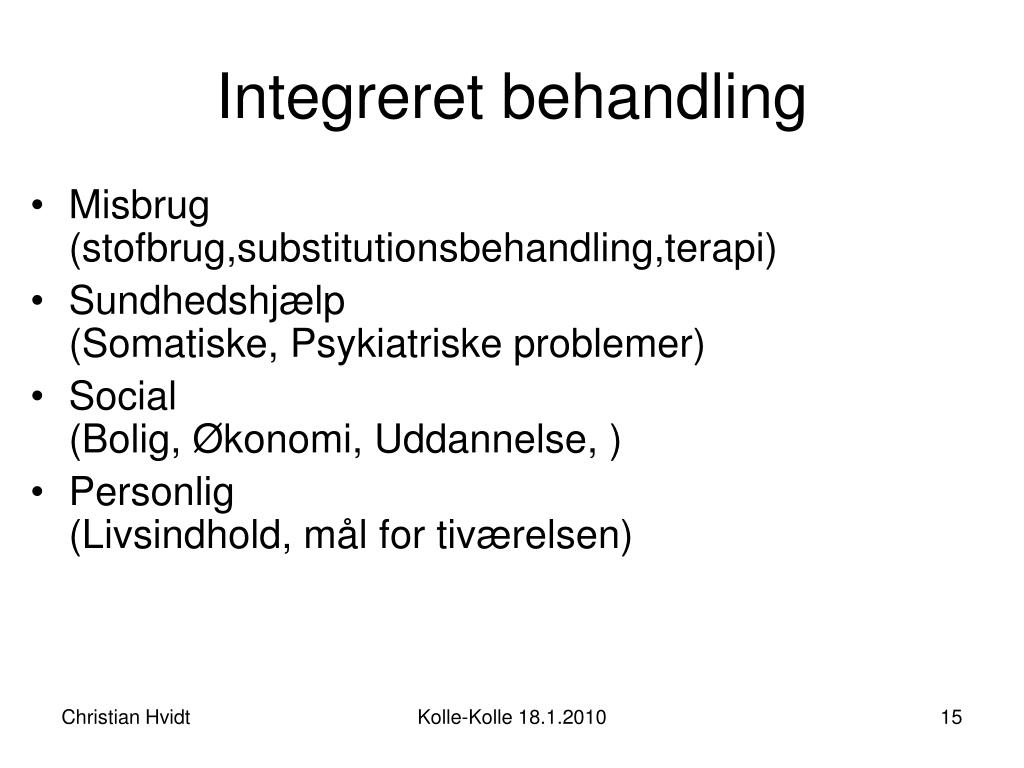 Integreret behandling

• Misbrug (stofbrug,substitutionsbehandling,terapi)
• Sundhedshjælp (Somatiske, Psykiatriske problemer)
• Social (Bolig, Økonomi, Uddannelse, )
• Personlig (Livsindhold, mål for tiværelsen)

Christian Hvidt

Kolle-Kolle 18.1.2010

15